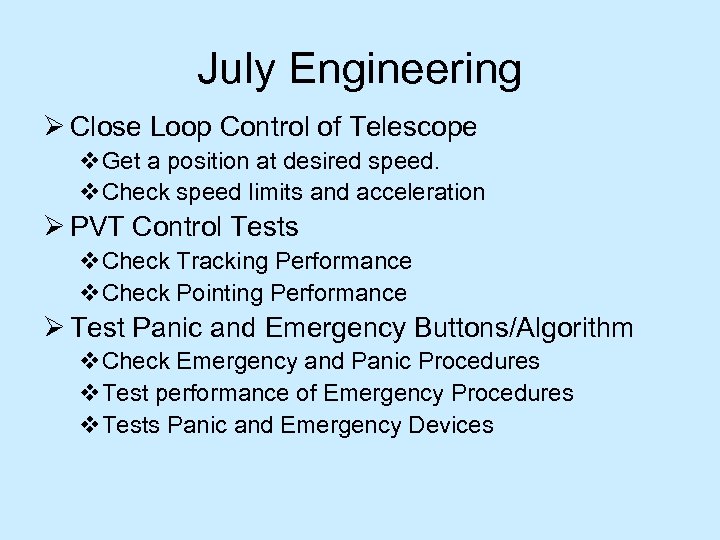 July Engineering

➢ Close Loop Control of Telescope
❖ Get a position at desired speed.
❖ Check speed limits and acceleration

➢ PVT Control Tests
❖ Check Tracking Performance
❖ Check Pointing Performance

➢ Test Panic and Emergency Buttons/Algorithm
❖ Check Emergency and Panic Procedures
❖ Test performance of Emergency Procedures
❖ Tests Panic and Emergency Devices